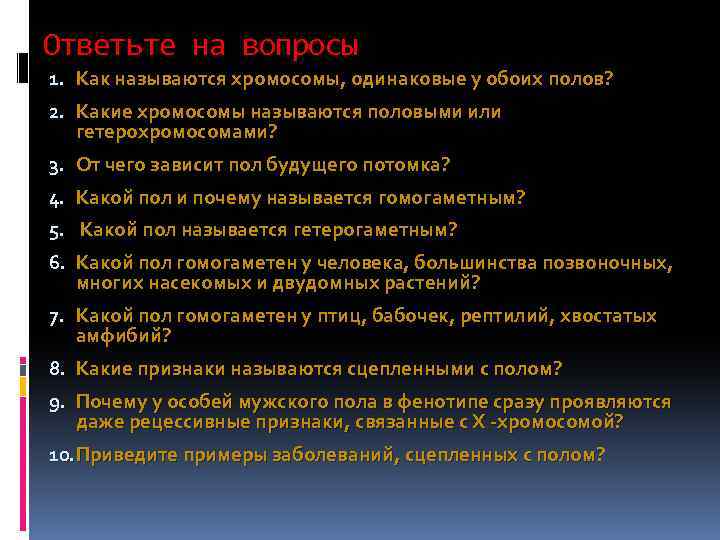 Ответьте на вопросы

1. Как называются хромосомы, одинаковые у обоих полов?
2. Какие хромосомы называются половыми или гетерохромосомами?
3. От чего зависит пол будущего потомка?
4. Какой пол и почему называется гомогаметным?
5. Какой пол называется гетерогаметным?
6. Какой пол гомогаметен у человека, большинства позвоночных, многих насекомых и двудомных растений?
7. Какой пол гомогаметен у птиц, бабочек, рептилий, хвостатых амфибий?
8. Какие признаки называются сцепленными с полом?
9. Почему у особей мужского пола в фенотипе сразу проявляются даже рецессивные признаки, связанные с Х -хромосомой?
10. Приведите примеры заболеваний, сцепленных с полом?